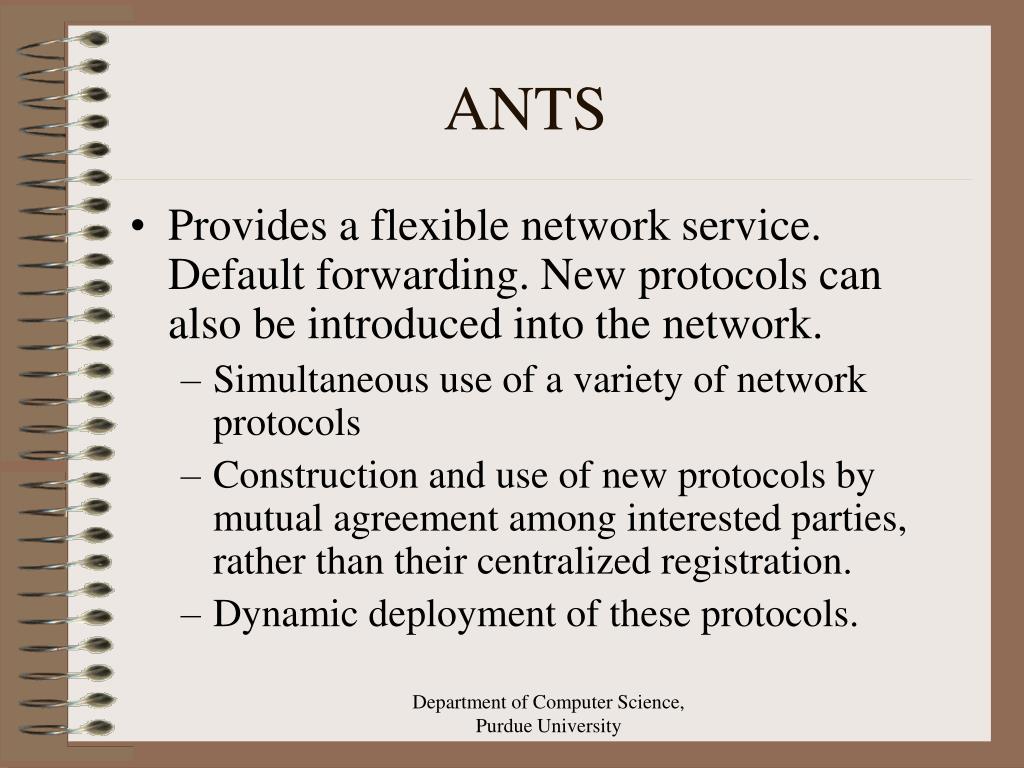 ANTS

• Provides a flexible network service. Default forwarding. New protocols can also be introduced into the network.
– Simultaneous use of a variety of network protocols
– Construction and use of new protocols by mutual agreement among interested parties, rather than their centralized registration.
– Dynamic deployment of these protocols.

Department of Computer Science, Purdue University